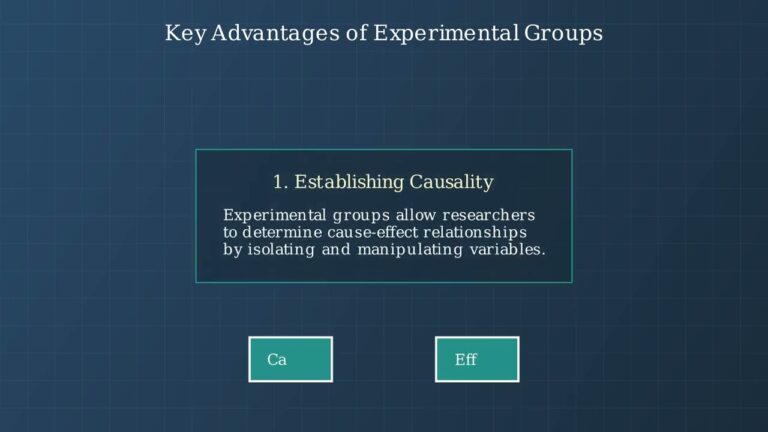 Key Advantages of Experimental Groups

1. Establishing Causality

Experimental groups allow researchers to determine cause-effect relationships by isolating and manipulating variables.

Ca

Eff